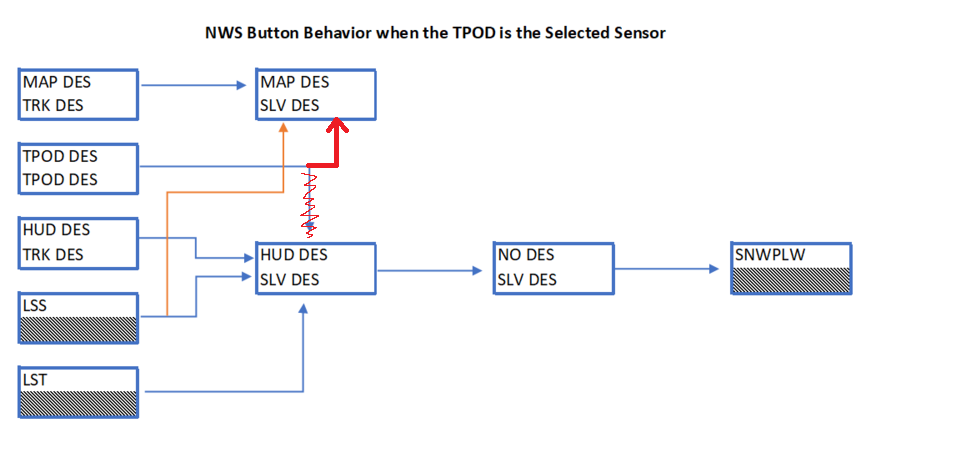 NWS Button Behavior when the TPOD is the Selected Sensor

MAP DES
TRK DES

MAP DES
SLV DES

TPOD DES
TPOD DES

HUD DES
TRK DES

HUD DES
SLV DES

NO DES
SLV DES

SNWPLW

LSS

LST